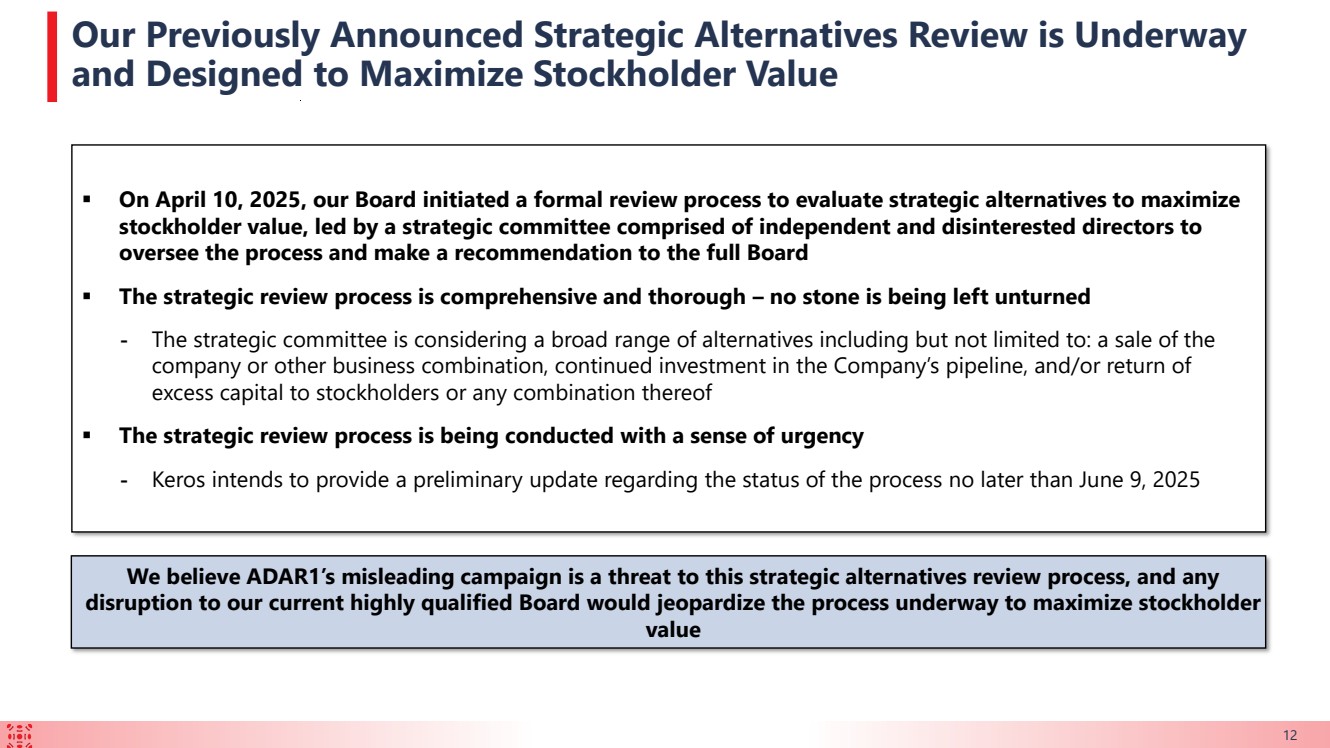 Our Previously Announced Strategic Alternatives Review is Underway and Designed to Maximize Stockholder Value

▪ On April 10, 2025, our Board initiated a formal review process to evaluate strategic alternatives to maximize stockholder value, led by a strategic committee comprised of independent and disinterested directors to oversee the process and make a recommendation to the full Board

▪ The strategic review process is comprehensive and thorough – no stone is being left unturned

- The strategic committee is considering a broad range of alternatives including but not limited to: a sale of the company or other business combination, continued investment in the Company's pipeline, and/or return of excess capital to stockholders or any combination thereof

▪ The strategic review process is being conducted with a sense of urgency

- Keros intends to provide a preliminary update regarding the status of the process no later than June 9, 2025

We believe ADAR1's misleading campaign is a threat to this strategic alternatives review process, and any disruption to our current highly qualified Board would jeopardize the process underway to maximize stockholder value

12